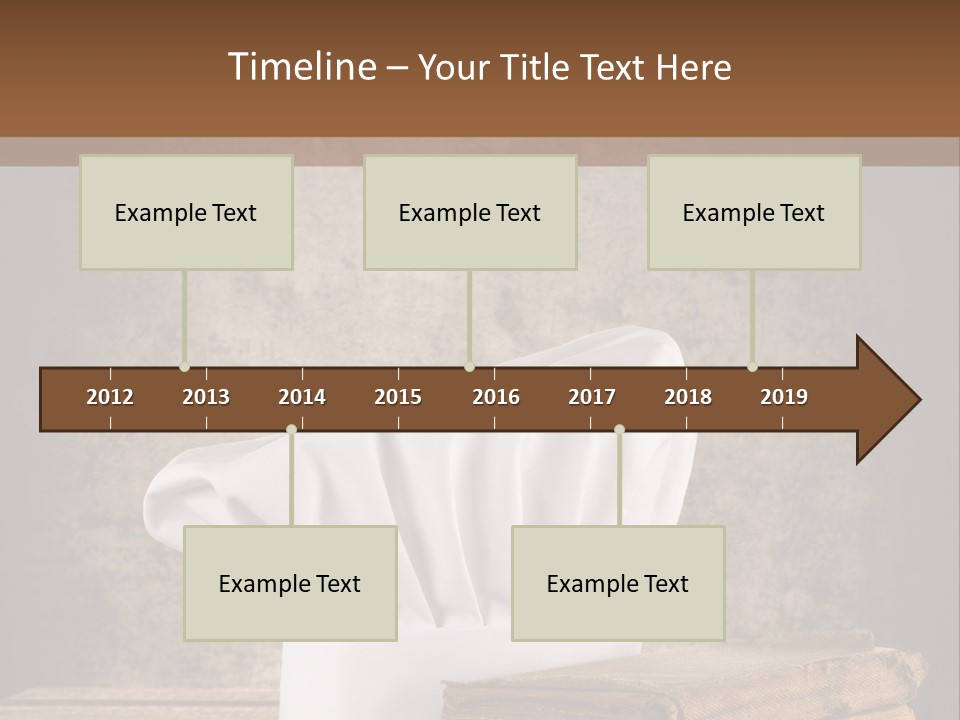 Timeline – Your Title Text Here

Example Text

Example Text

Example Text

2012 2013 2014 2015 2016 2017 2018 2019

Example Text

Example Text